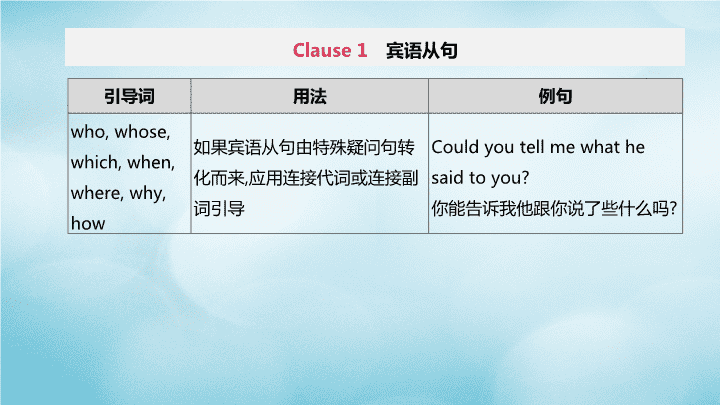 Clause 1 宾语从句

| 引导词 | 用法 | 例句 |
|---|---|---|
| who, whose, which, when, where, why, how | 如果宾语从句由特殊疑问句转化而来,应用连接代词或连接副词引导 | Could you tell me what he said to you? 你能告诉我他跟你说了些什么吗? |